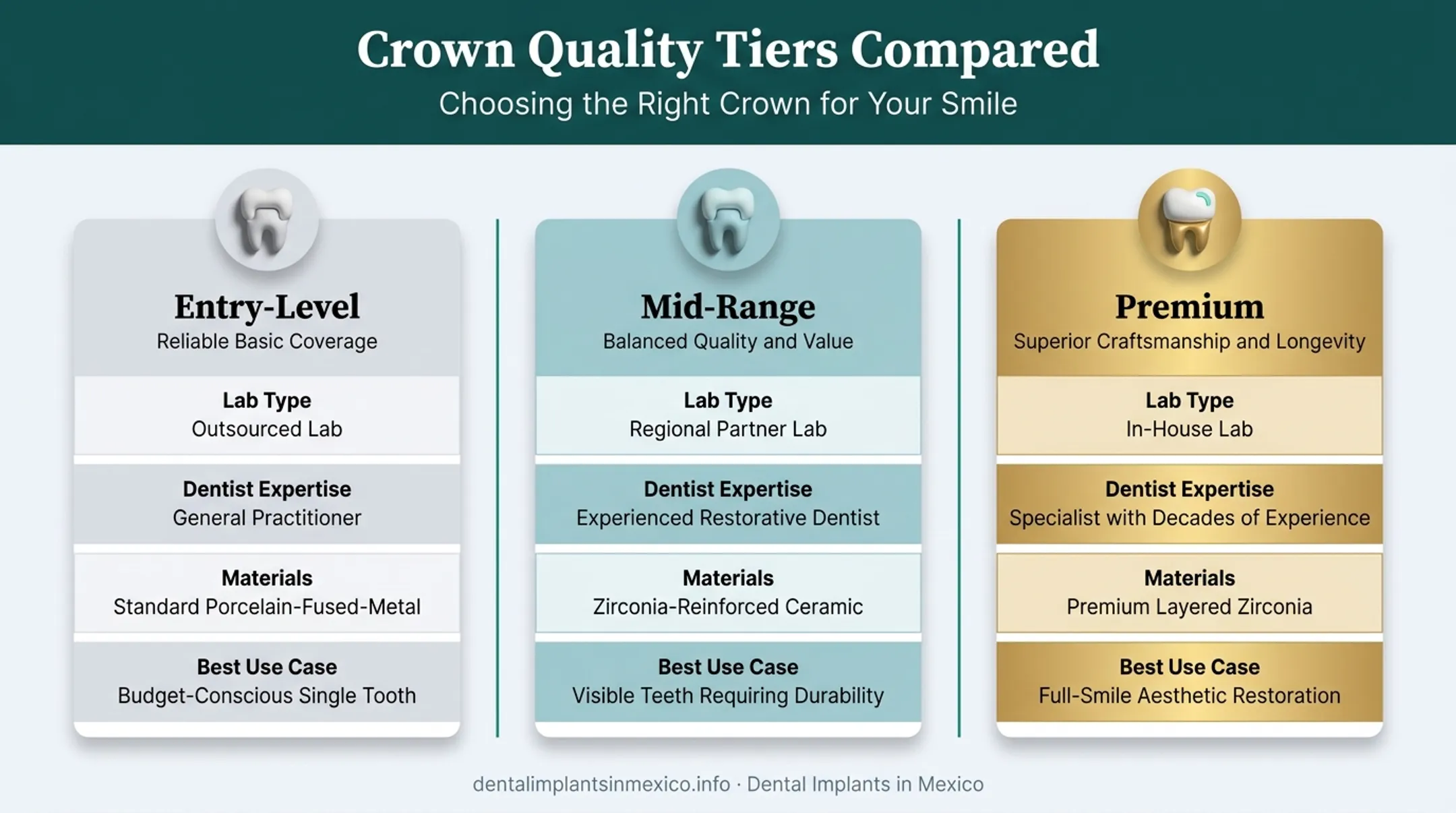 Crown Quality Tiers Compared

Choosing the Right Crown for Your Smile

Entry-Level
Reliable Basic Coverage

Lab Type
Outsourced Lab

Dentist Expertise
General Practitioner

Materials
Standard Porcelain-Fused-Metal

Best Use Case
Budget-Conscious Single Tooth

Mid-Range
Balanced Quality and Value

Lab Type
Regional Partner Lab

Dentist Expertise
Experienced Restorative Dentist

Materials
Zirconia-Reinforced Ceramic

Best Use Case
Visible Teeth Requiring Durability

Premium
Superior Craftsmanship and Longevity

Lab Type
In-House Lab

Dentist Expertise
Specialist with Decades of Experience

Materials
Premium Layered Zirconia

Best Use Case
Full-Smile Aesthetic Restoration

dentalimplantsinmexico.info · Dental Implants in Mexico